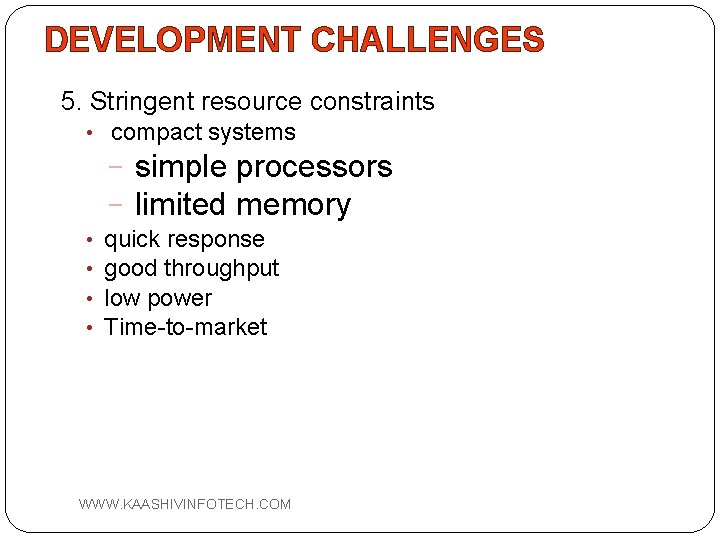 DEVELOPMENT CHALLENGES

5. Stringent resource constraints

• compact systems

– simple processors

– limited memory

• quick response

• good throughput

• low power

• Time-to-market

WWW.KAASHIVINFOTECH.COM